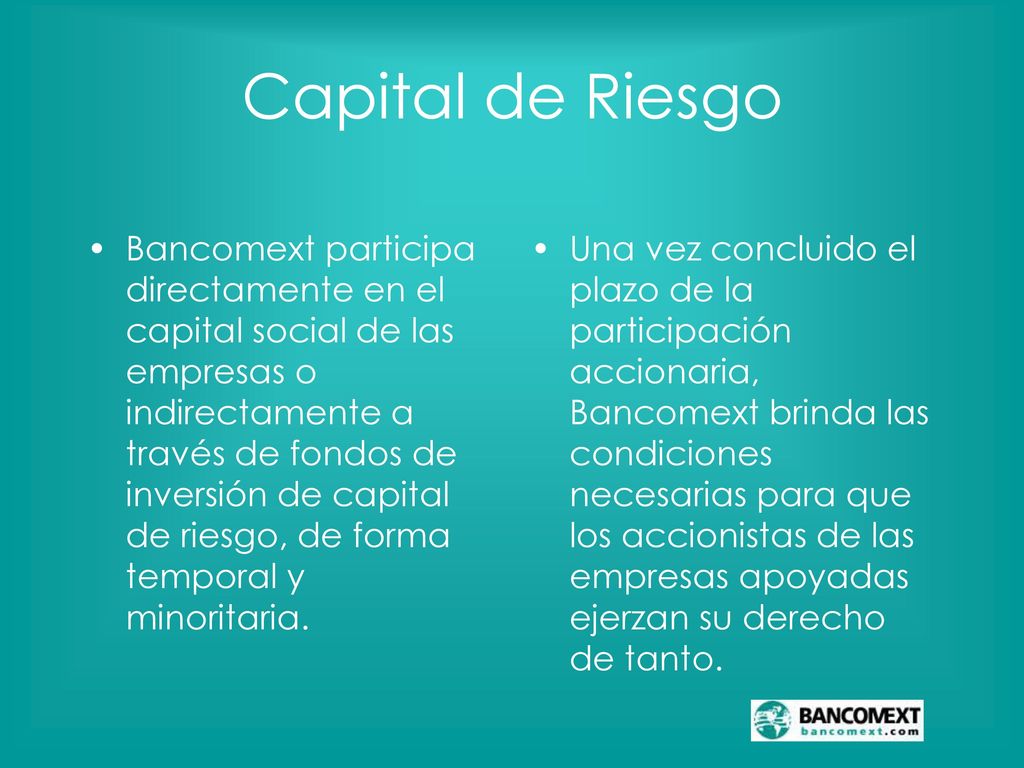 Capital de Riesgo

• Bancomext participa directamente en el capital social de las empresas o indirectamente a través de fondos de inversión de capital de riesgo, de forma temporal y minoritaria.

• Una vez concluido el plazo de la participación accionaria, Bancomext brinda las condiciones necesarias para que los accionistas de las empresas apoyadas ejerzan su derecho de tanto.

BANCOMEXT
bancomext.com